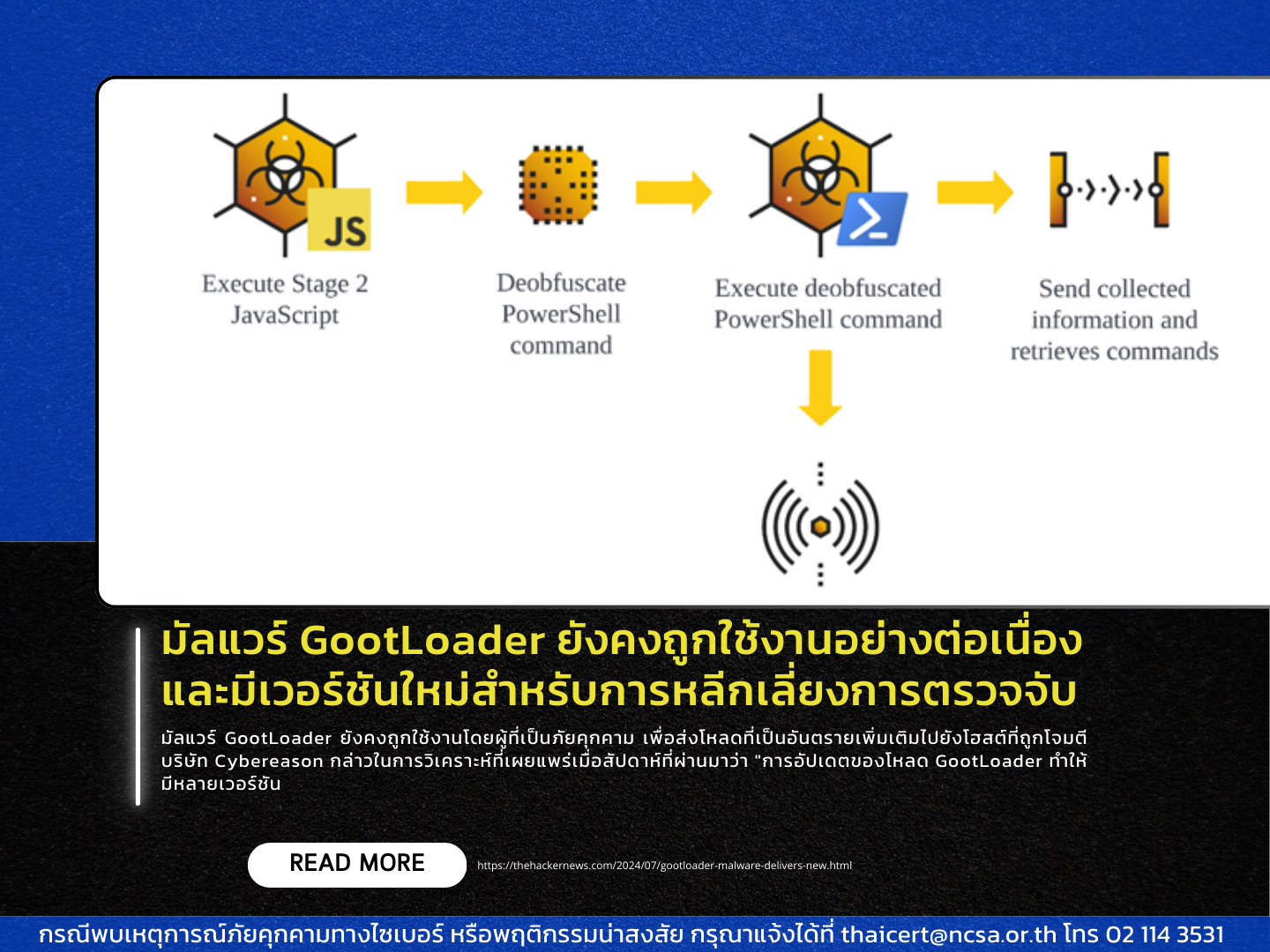 JS

Execute Stage 2 JavaScript

Deobfuscate PowerShell command

Execute deobfuscated PowerShell command

Send collected information and retrieves commands

มัลแวร์ GootLoader ยังคงถูกใช้งานอย่างต่อเนื่อง และมีเวอร์ชันใหม่สำหรับการหลีกเลี่ยงการตรวจจับ

มัลแวร์ GootLoader ยังคงถูกใช้งานโดยผู้ที่เป็นภัยคุกคาม เพื่อส่งโหลดที่เป็นอันตรายเพิ่มเติมไปยังโฮสต์ที่ถูกโจมตี บริษัท Cybereason กล่าวในการวิเคราะห์ที่เผยแพร่เมื่อสัปดาห์ที่ผ่านมาว่า "การอัปเดตของโหลด GootLoader ทำให้มีหลายเวอร์ชัน

READ MORE

https://thehackernews.com/2024/07/gootloader-malware-delivers-new.html

กรณีพบเหตุการณ์ภัยคุกคามทางไซเบอร์ หรือพฤติกรรมน่าสงสัย กรุณาแจ้งได้ที่ thaicert@ncsa.or.th โทร 02 114 3531